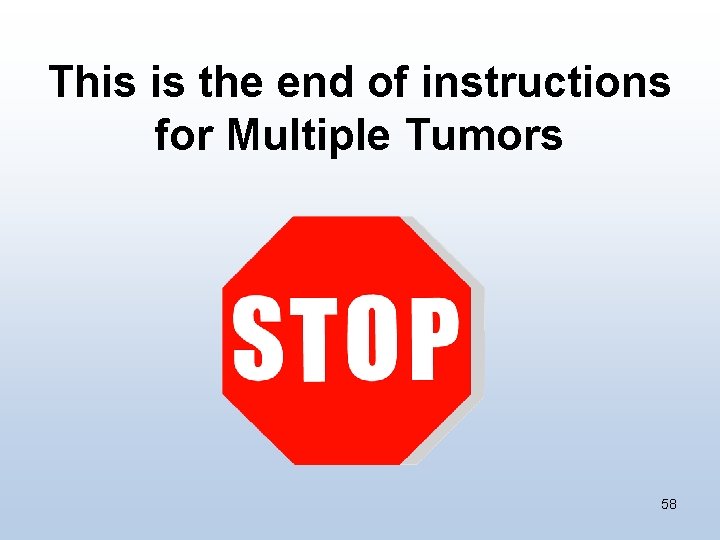 This is the end of instructions for Multiple Tumors

STOP

58